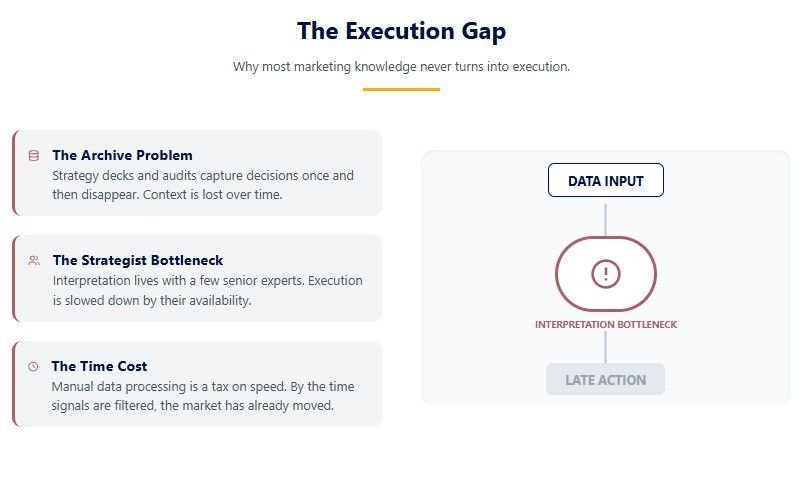 The Execution Gap

Why most marketing knowledge never turns into execution.

The Archive Problem
Strategy decks and audits capture decisions once and then disappear. Context is lost over time.

The Strategist Bottleneck
Interpretation lives with a few senior experts. Execution is slowed down by their availability.

The Time Cost
Manual data processing is a tax on speed. By the time signals are filtered, the market has already moved.

DATA INPUT

!

INTERPRETATION BOTTLENECK

LATE ACTION